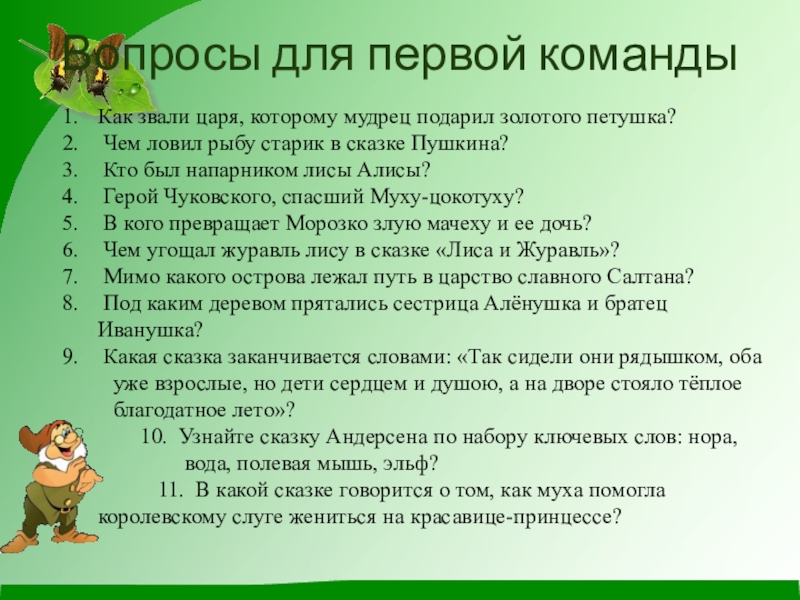 Вопросы для первой команды

1. Как звали царя, которому мудрец подарил золотого петушка?
2. Чем ловил рыбу старик в сказке Пушкина?
3. Кто был напарником лисы Алисы?
4. Герой Чуковского, спасший Муху-цокотуху?
5. В кого превращает Морозко злую мачеху и ее дочь?
6. Чем угощал журавль лису в сказке «Лиса и Журавль»?
7. Мимо какого острова лежал путь в царство славного Салтана?
8. Под каким деревом прятались сестрица Алёнушка и братец Иванушка?
9. Какая сказка заканчивается словами: «Так сидели они рядышком, оба уже взрослые, но дети сердцем и душою, а на дворе стояло тёплое благодатное лето»?
10. Узнайте сказку Андерсена по набору ключевых слов: нора, вода, полевая мышь, эльф?
11. В какой сказке говорится о том, как муха помогла королевскому слуге жениться на красавице-принцессе?